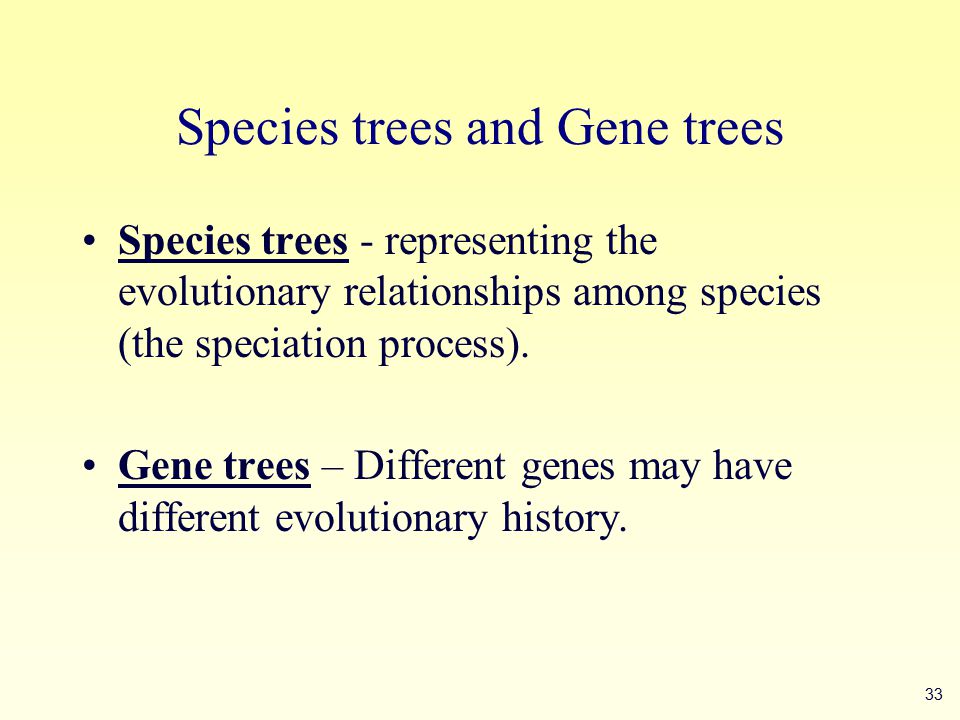 Species trees and Gene trees

• Species trees - representing the evolutionary relationships among species (the speciation process).

• Gene trees – Different genes may have different evolutionary history.

33